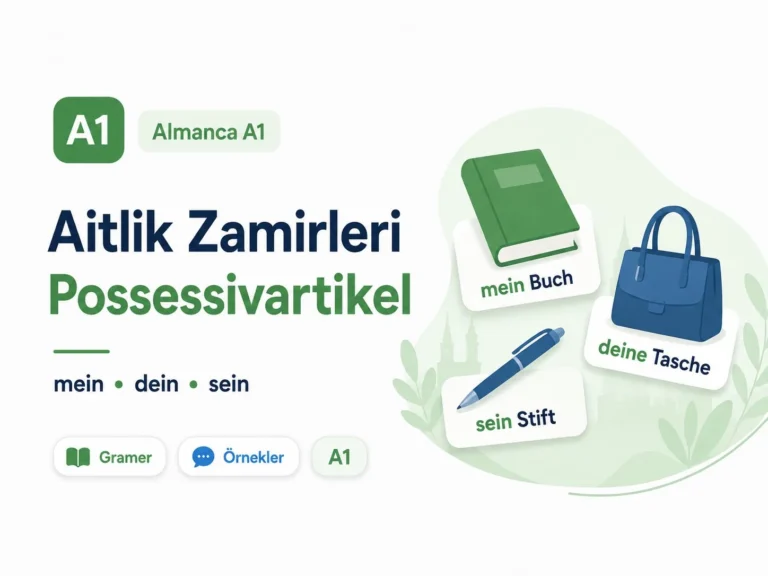 A1

Almanca A1

Aitlik Zamirleri
Possessivartikel

mein • dein • sein

Gramer

Örnekler

A1

mein Buch

deine Tasche

sein Stift